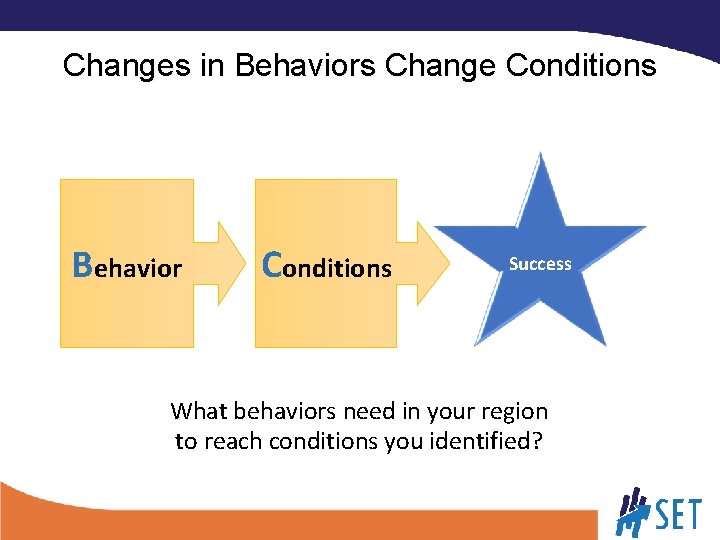 Changes in Behaviors Change Conditions

Behavior

Conditions

Success

What behaviors need in your region to reach conditions you identified?

SET